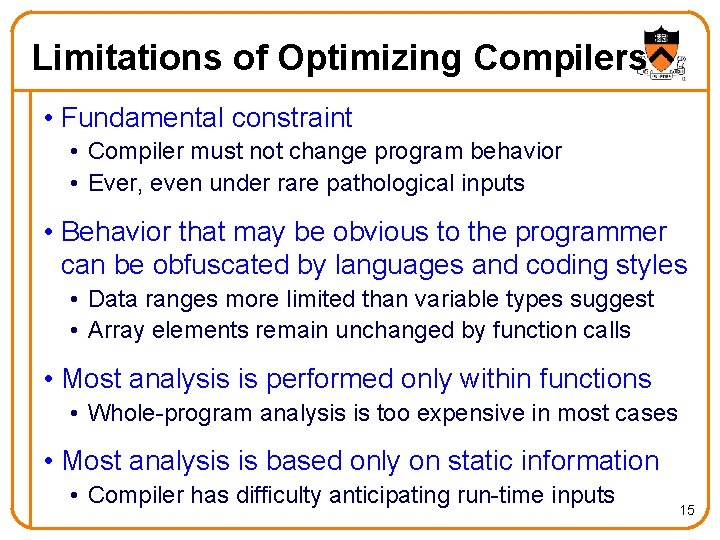 Limitations of Optimizing Compilers

• Fundamental constraint
  • Compiler must not change program behavior
  • Ever, even under rare pathological inputs

• Behavior that may be obvious to the programmer can be obfuscated by languages and coding styles
  • Data ranges more limited than variable types suggest
  • Array elements remain unchanged by function calls

• Most analysis is performed only within functions
  • Whole-program analysis is too expensive in most cases

• Most analysis is based only on static information
  • Compiler has difficulty anticipating run-time inputs

15